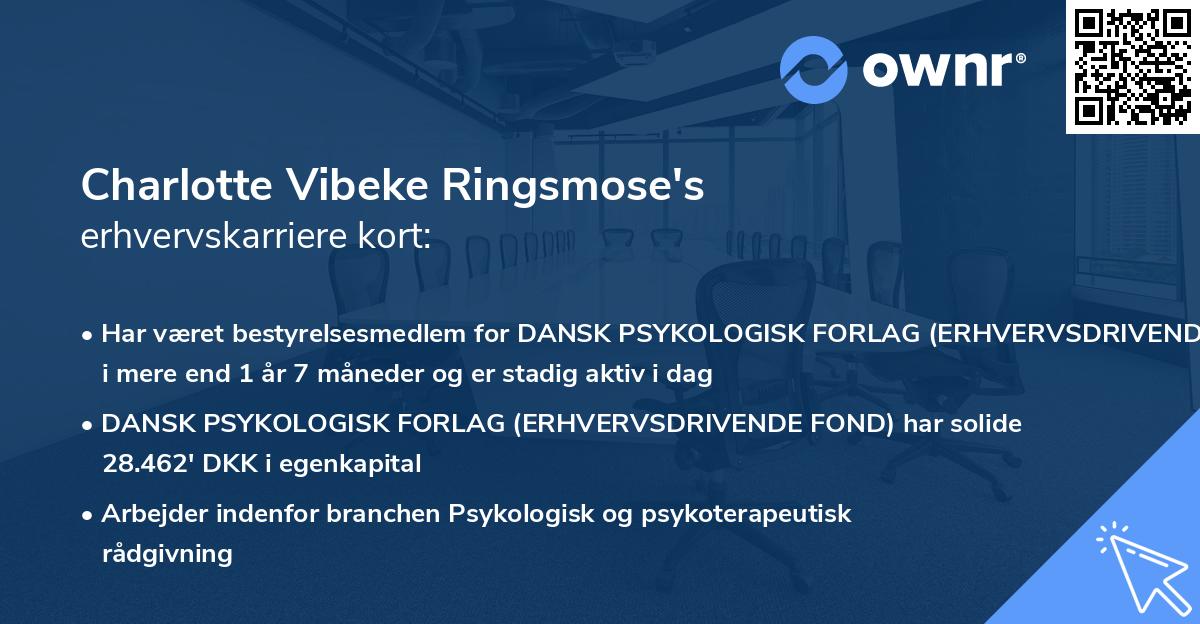 ownr®

Charlotte Vibeke Ringsmose's
erhvervskarriere kort:

• Har været bestyrelsesmedlem for DANSK PSYKOLOGISK FORLAG (ERHVERVSDRIVEND i mere end 1 år 7 måneder og er stadig aktiv i dag

• DANSK PSYKOLOGISK FORLAG (ERHVERVSDRIVENDE FOND) har solide 28.462' DKK i egenkapital

• Arbejder indenfor branchen Psykologisk og psykoterapeutisk rådgivning